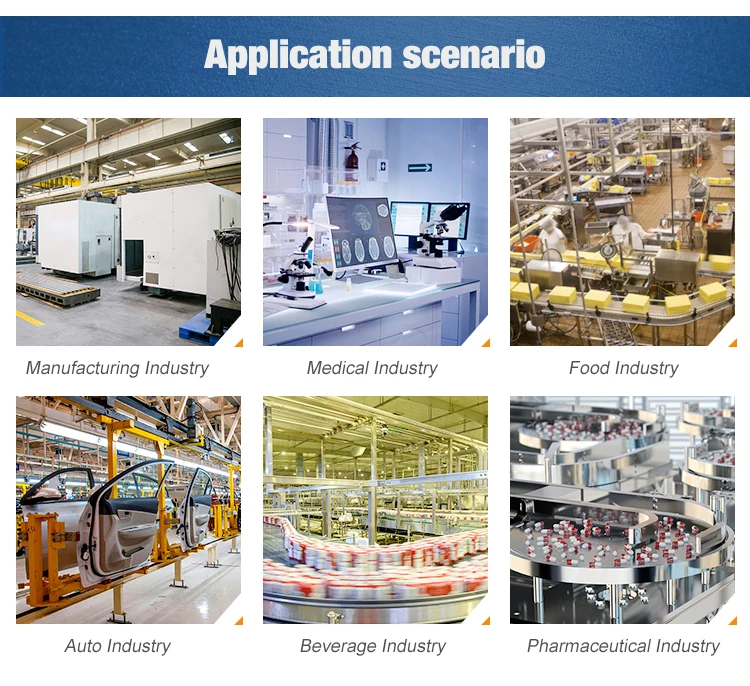 Application scenario

Manufacturing Industry

Medical Industry

Food Industry

Auto Industry

Beverage Industry

Pharmaceutical Industry